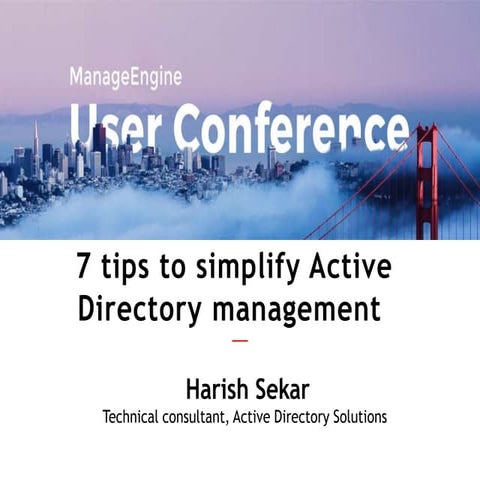 ManageEngine

User Conference

7 tips to simplify Active Directory management

Harish Sekar

Technical consultant, Active Directory Solutions